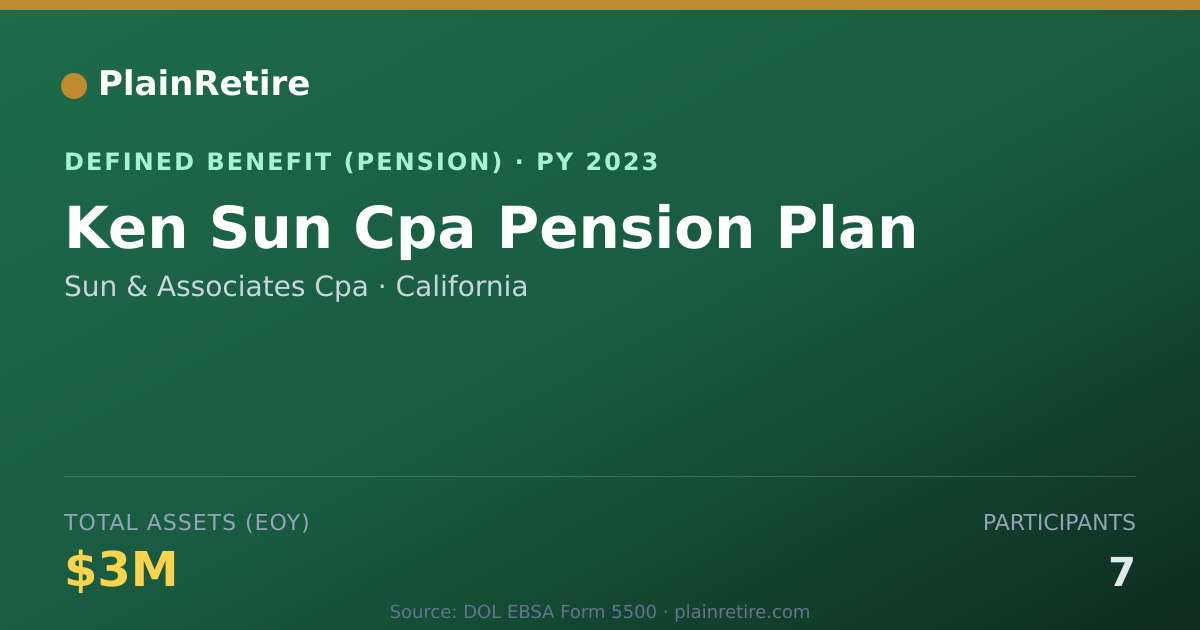 PlainRetire

DEFINED BENEFIT (PENSION) · PY 2023

Ken Sun Cpa Pension Plan

Sun & Associates Cpa · California

TOTAL ASSETS (EOY)

$3M

PARTICIPANTS

7

Source: DOL EBSA Form 5500 · plainretire.com